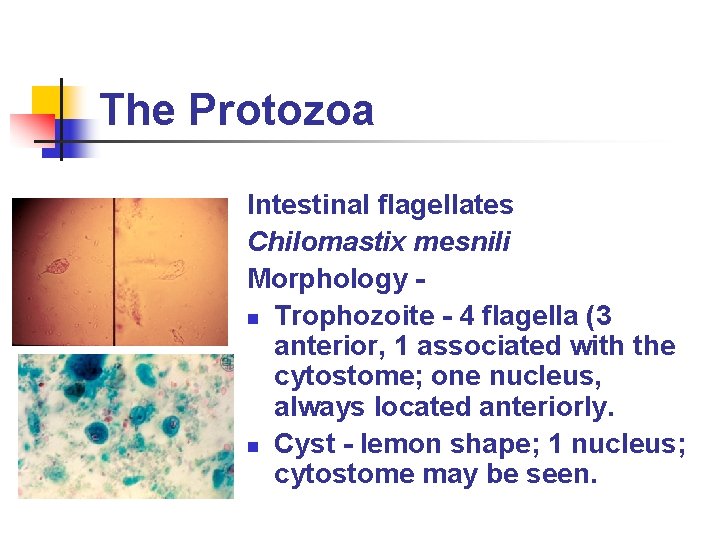 The Protozoa

Intestinal flagellates

Chilomastix mesnili

Morphology -

- Trophozoite - 4 flagella (3 anterior, 1 associated with the cytostome; one nucleus, always located anteriorly.
- Cyst - lemon shape; 1 nucleus; cytostome may be seen.